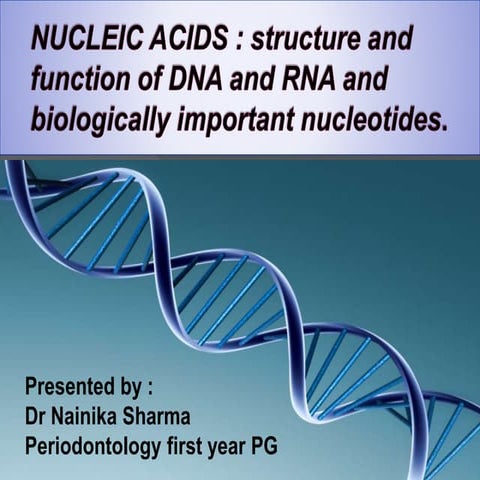 NUCLEIC ACIDS : structure and function of DNA and RNA and biologically important nucleotides.

Presented by :
Dr Nainika Sharma
Periodontology first year PG